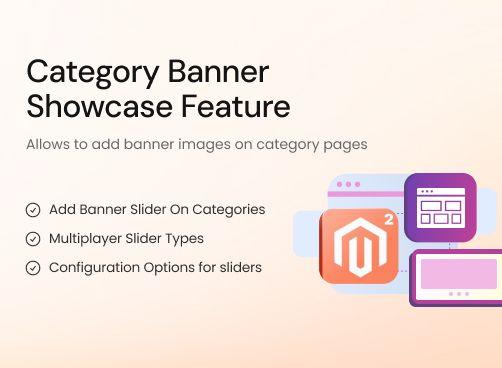 Category Banner Showcase Feature

Allows to add banner images on category pages

Add Banner Slider On Categories

Multiplayer Slider Types

Configuration Options for sliders

2